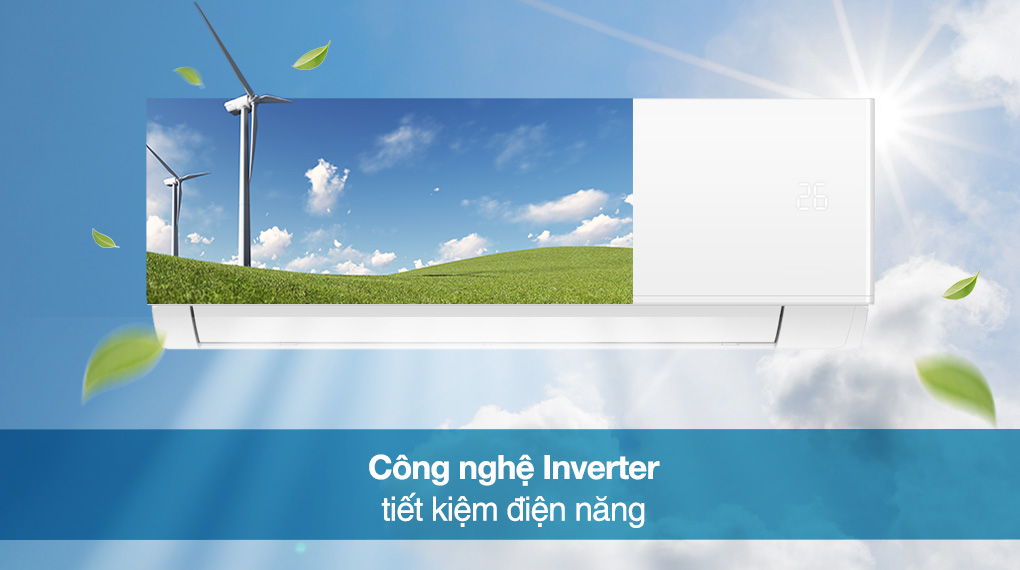 26

Công nghệ Inverter
tiết kiệm điện năng